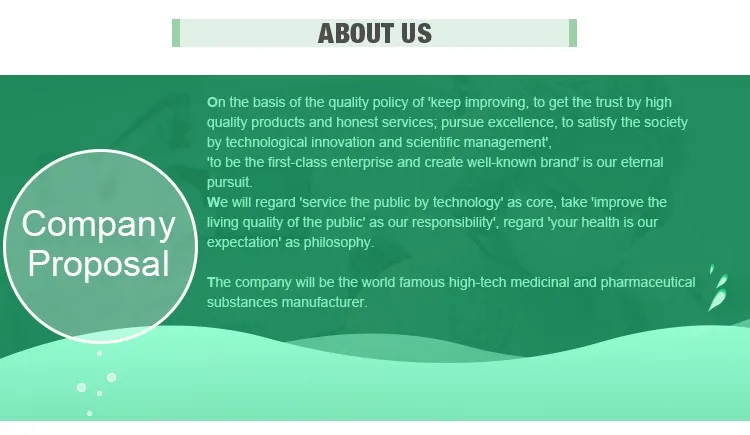 ABOUT US

Company Proposal

On the basis of the quality policy of 'keep improving, to get the trust by high quality products and honest services; pursue excellence, to satisfy the society by technological innovation and scientific management',
'to be the first-class enterprise and create well-known brand' is our eternal pursuit.
We will regard 'service the public by technology' as core, take 'improve the living quality of the public' as our responsibility', regard 'your health is our expectation' as philosophy.

The company will be the world famous high-tech medicinal and pharmaceutical substances manufacturer.